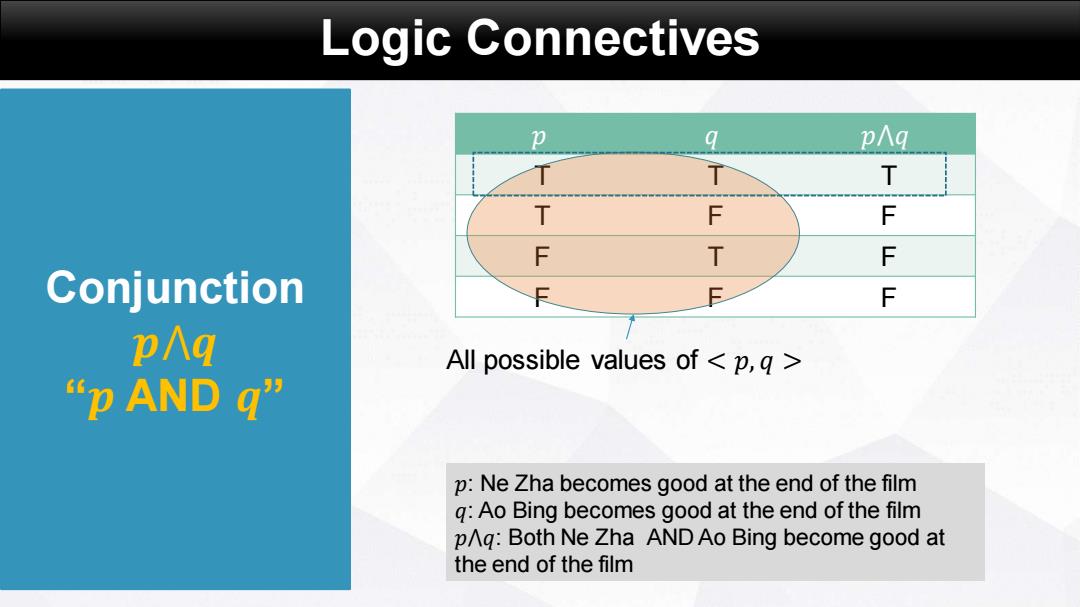 Logic Connectives

Conjunction
$p \wedge q$
"$p$ AND $q$"

| $p$ | $q$ | $p \wedge q$ |
|---|---|---|
| T | T | T |
| T | F | F |
| F | T | F |
| F | F | F |

All possible values of $< p, q >$

$p$: Ne Zha becomes good at the end of the film
$q$: Ao Bing becomes good at the end of the film
$p \wedge q$: Both Ne Zha AND Ao Bing become good at the end of the film